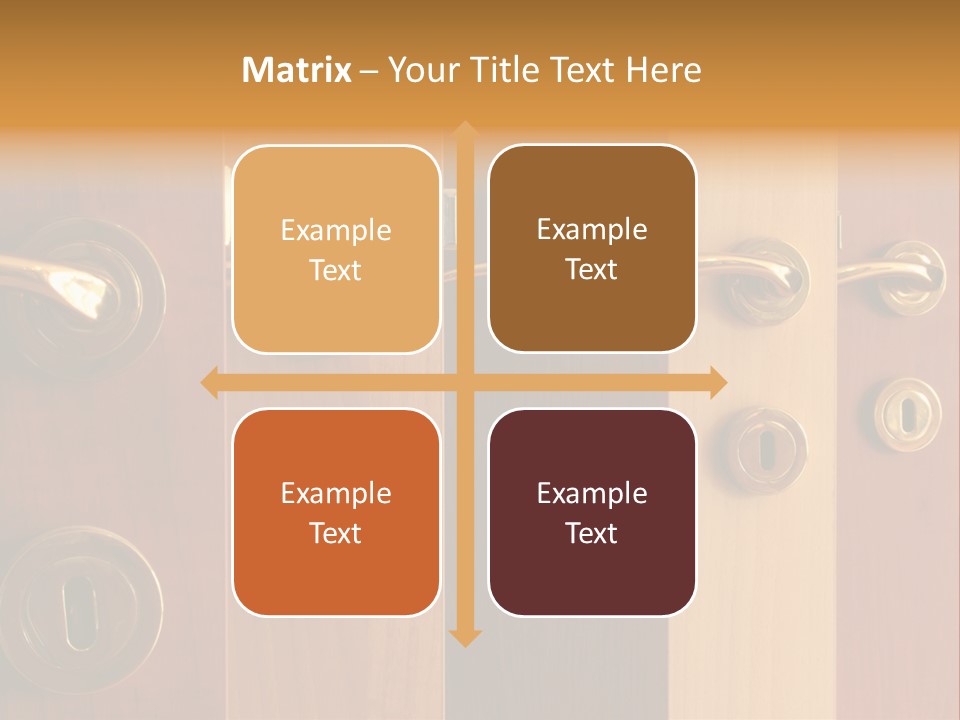 Matrix – Your Title Text Here

Example Text

Example Text

Example Text

Example Text